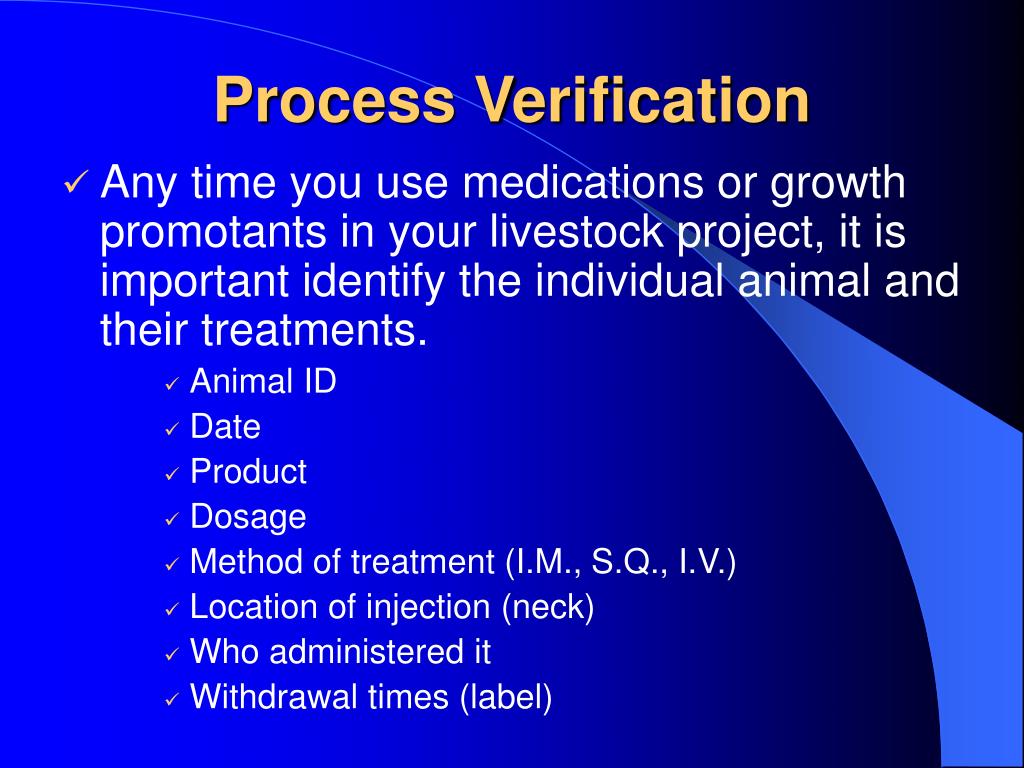 Process Verification

✓ Any time you use medications or growth promotants in your livestock project, it is important identify the individual animal and their treatments.

✓ Animal ID
✓ Date
✓ Product
✓ Dosage
✓ Method of treatment (I.M., S.Q., I.V.)
✓ Location of injection (neck)
✓ Who administered it
✓ Withdrawal times (label)